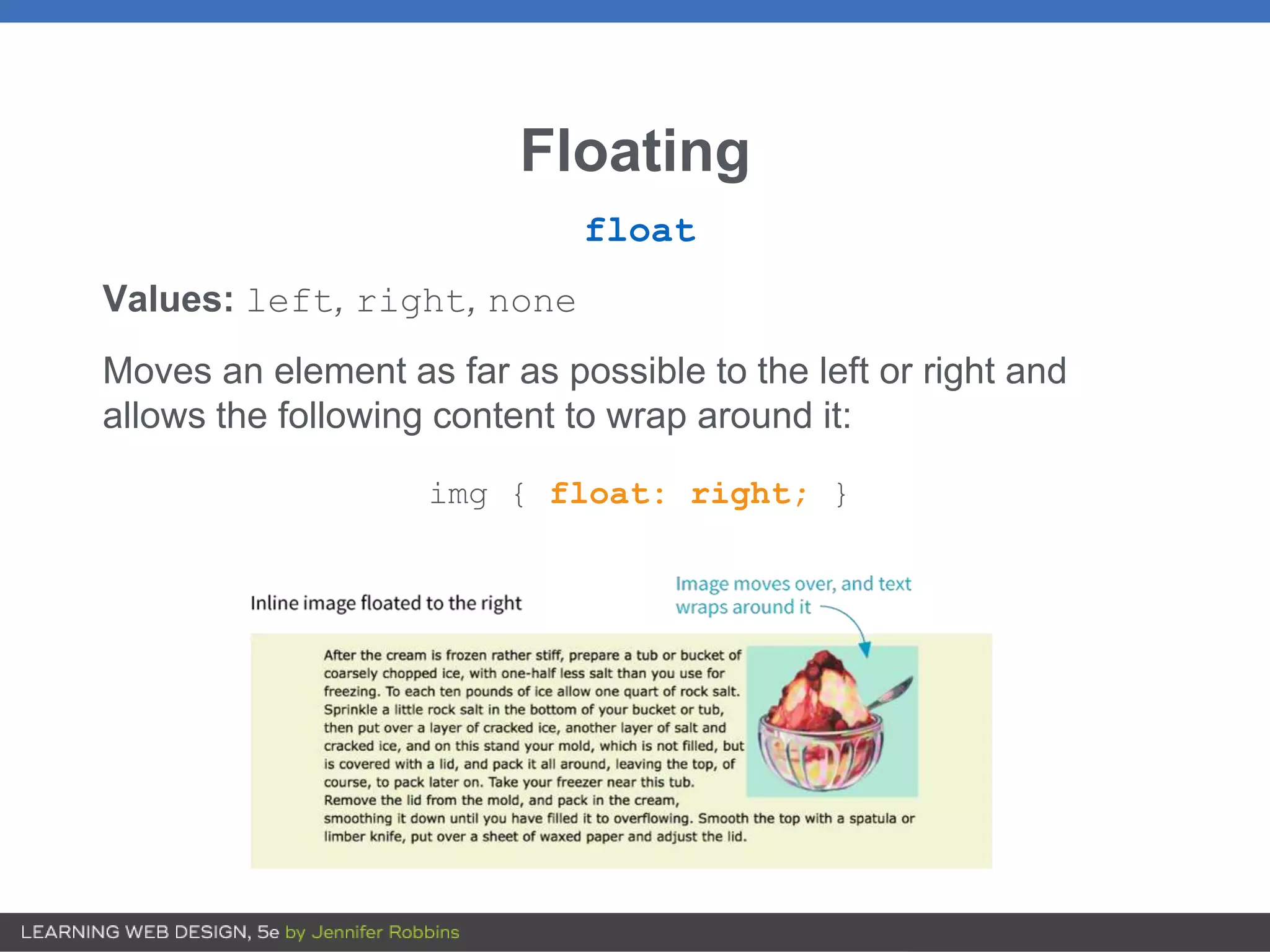 Floating

float

Values: left, right, none

Moves an element as far as possible to the left or right and allows the following content to wrap around it:

img { float: right; }

Inline image floated to the right

Image moves over, and text wraps around it

After the cream is frozen rather stiff, prepare a tub or bucket of coarsely chopped ice, with one-half less salt than you use for freezing. To each ten pounds of ice allow one quart of rock salt. Sprinkle a little rock salt in the bottom of your bucket or tub, then put over a layer of cracked ice, another layer of salt and cracked ice, and on this stand your mold, which is not filled, but is covered with a lid, and pack it all around, leaving the top, of course, to pack later on. Take your freezer near this tub. Remove the lid from the mold, and pack in the cream, smoothing it down until you have filled it to overflowing. Smooth the top with a spatula or limber knife, put over a sheet of waxed paper and adjust the lid.

LEARNING WEB DESIGN, 5e by Jennifer Robbins